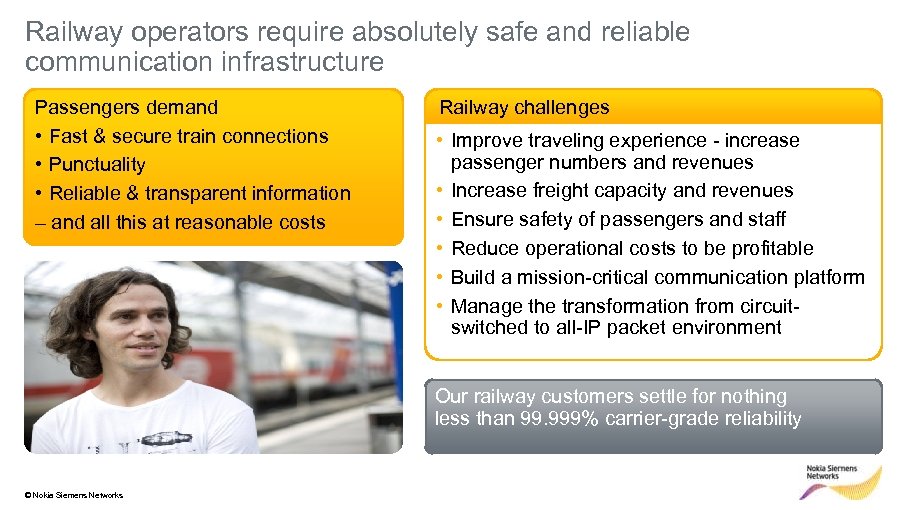 Railway operators require absolutely safe and reliable communication infrastructure

Passengers demand
• Fast & secure train connections
• Punctuality
• Reliable & transparent information
– and all this at reasonable costs

Railway challenges
• Improve traveling experience - increase passenger numbers and revenues
• Increase freight capacity and revenues
• Ensure safety of passengers and staff
• Reduce operational costs to be profitable
• Build a mission-critical communication platform
• Manage the transformation from circuit-switched to all-IP packet environment

Our railway customers settle for nothing less than 99.999% carrier-grade reliability

© Nokia Siemens Networks

Nokia Siemens Networks